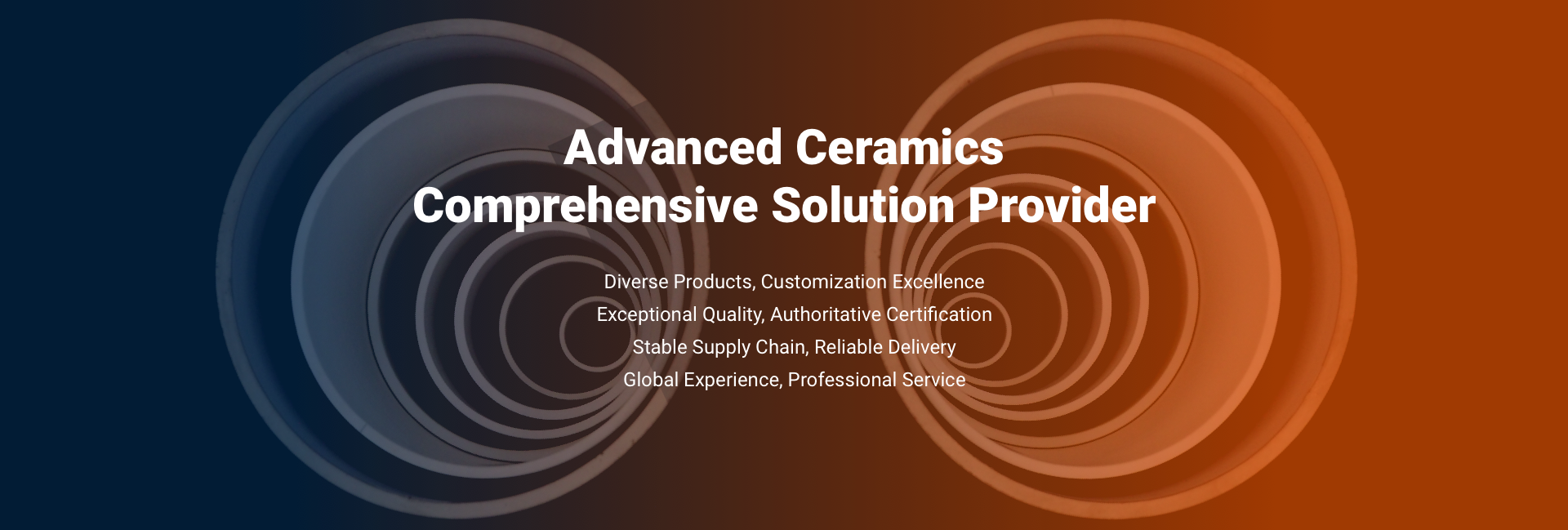 Advanced Ceramics
Comprehensive Solution Provider

Diverse Products, Customization Excellence
Exceptional Quality, Authoritative Certification
Stable Supply Chain, Reliable Delivery
Global Experience, Professional Service